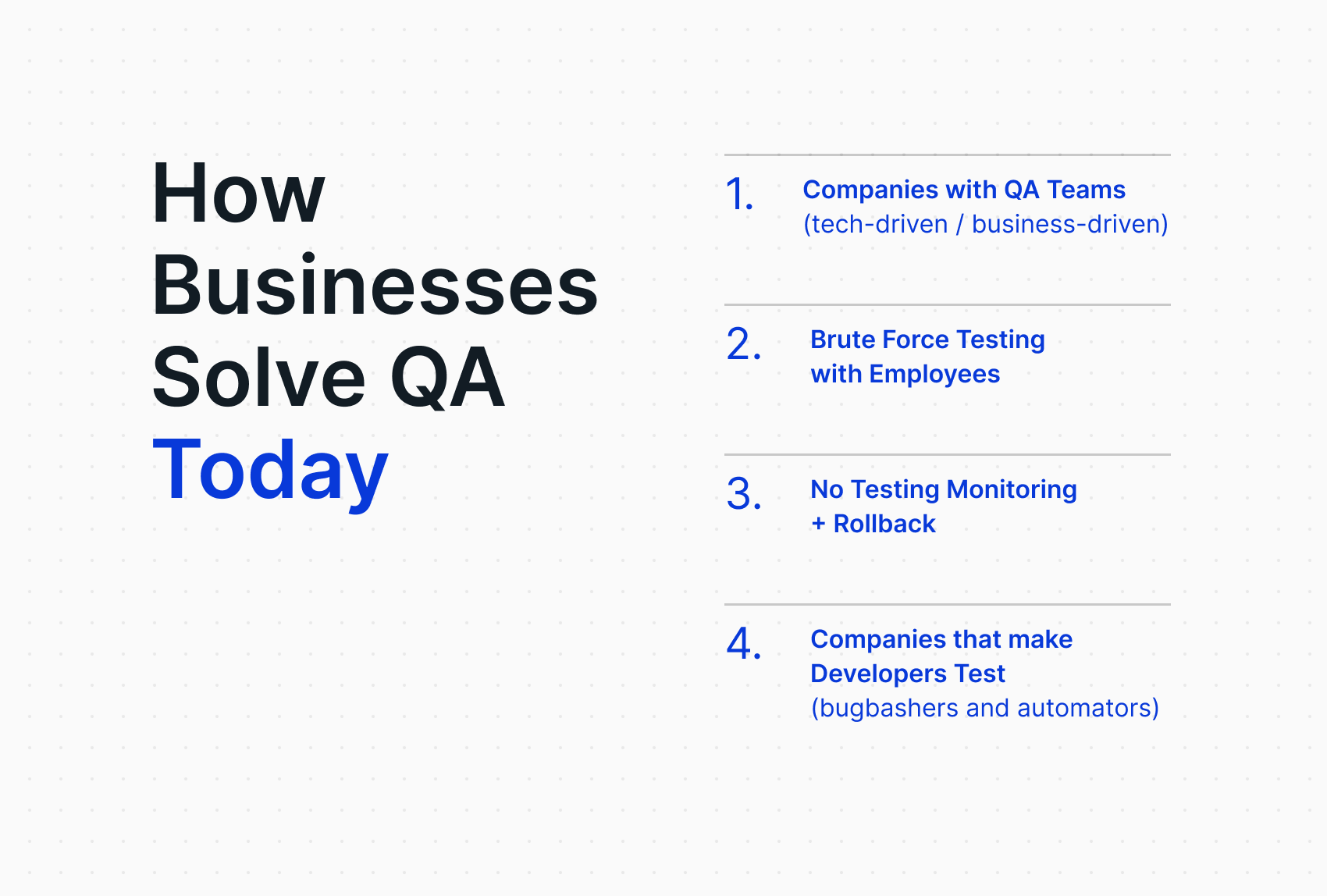 How Businesses Solve QA Today

1. Companies with QA Teams
(tech-driven / business-driven)

2. Brute Force Testing with Employees

3. No Testing Monitoring + Rollback

4. Companies that make Developers Test
(bugbashers and automators)